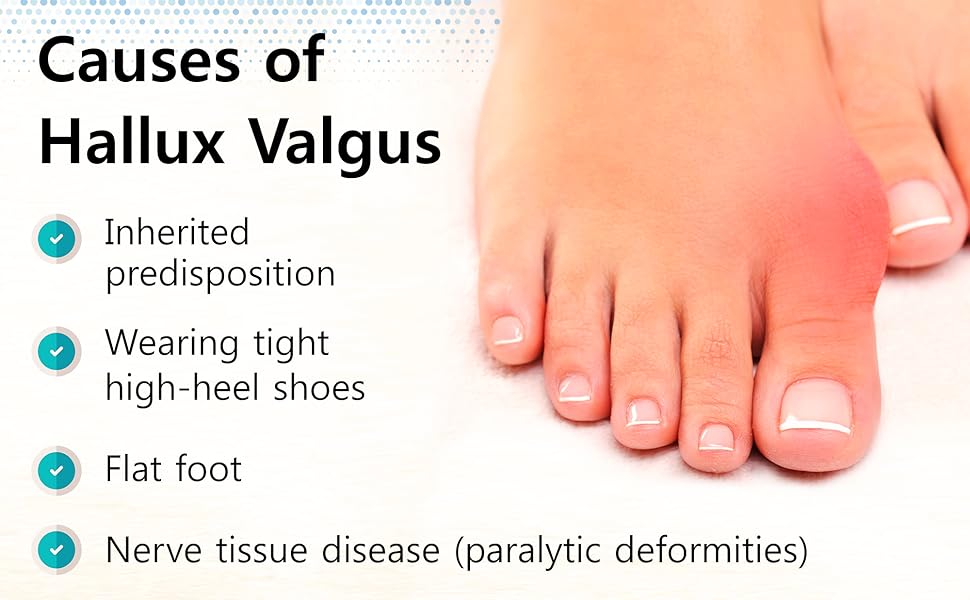 Causes of Hallux Valgus

Inherited predisposition

Wearing tight high-heel shoes

Flat foot

Nerve tissue disease (paralytic deformities)